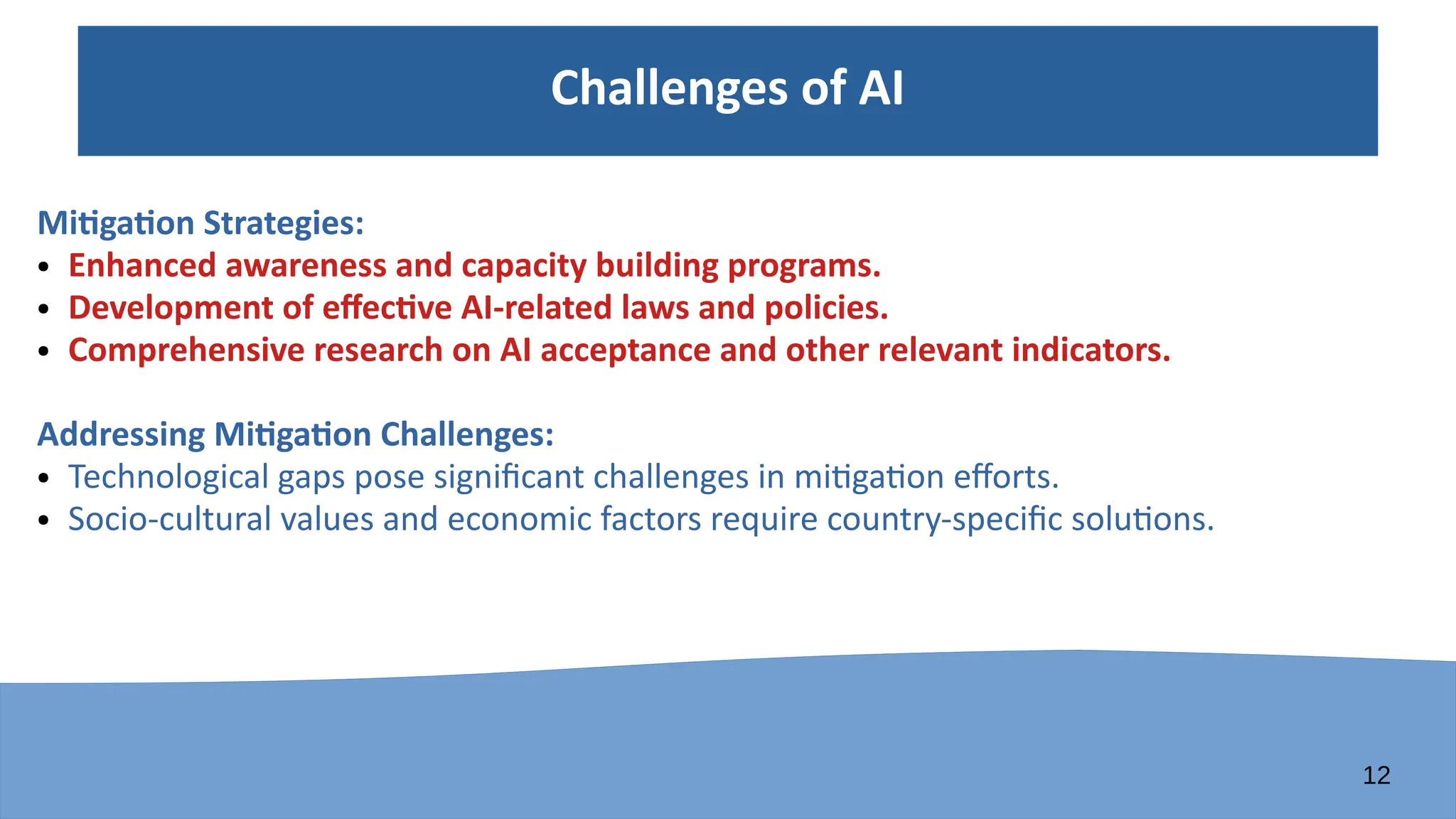 Challenges of AI

Mitigation Strategies:
• Enhanced awareness and capacity building programs.
• Development of effective AI-related laws and policies.
• Comprehensive research on AI acceptance and other relevant indicators.

Addressing Mitigation Challenges:
• Technological gaps pose significant challenges in mitigation efforts.
• Socio-cultural values and economic factors require country-specific solutions.

12